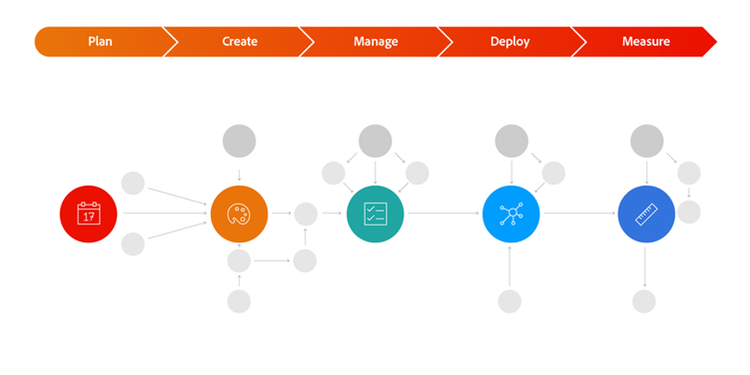 Plan Create Manage Deploy Measure

17